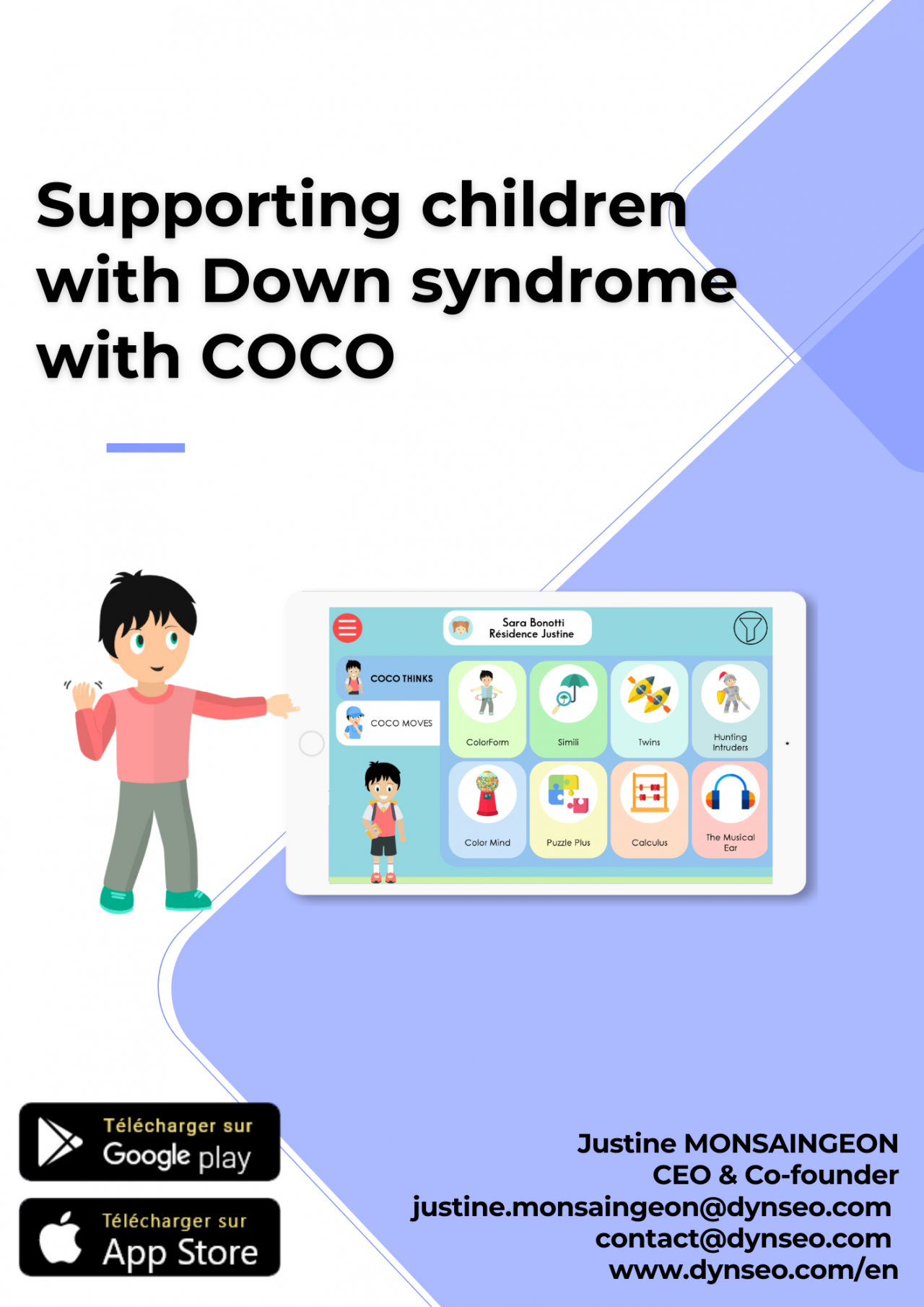 Supporting children with Down syndrome with COCO

Sara Bonotti
Résidence Justine

COCO THINKS
COCO MOVES

ColorForm
Simili
Twins
Hunting Intruders
Color Mind
Puzzle Plus
Calculus
The Musical Ear

Télécharger sur
Google play

Télécharger sur
App Store

Justine MONSAINGEON
CEO & Co-founder
justine.monsaingeon@dynseo.com
contact@dynseo.com
www.dynseo.com/en